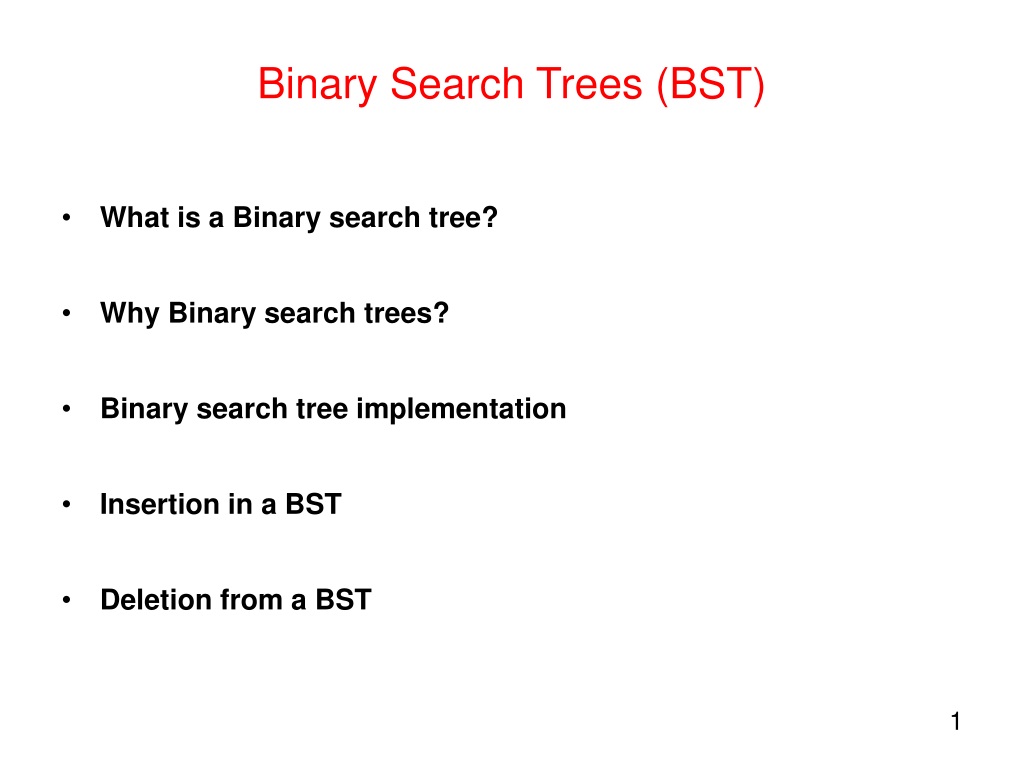 Binary Search Trees (BST)

• What is a Binary search tree?

• Why Binary search trees?

• Binary search tree implementation

• Insertion in a BST

• Deletion from a BST

1